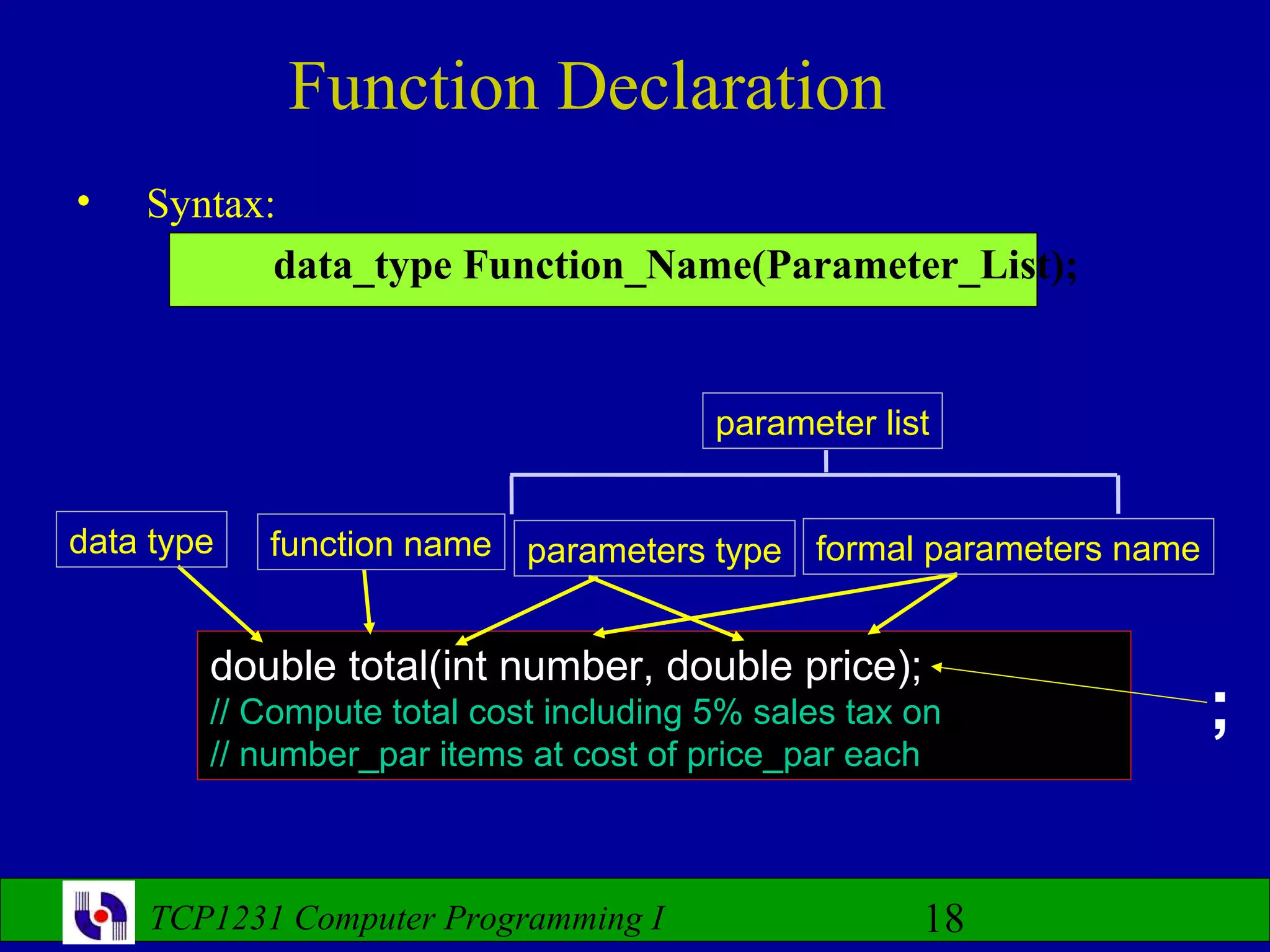 Function Declaration

• Syntax:

data_type Function_Name(Parameter_List);

parameter list

data type

function name

parameters type

formal parameters name

double total(int number, double price);
// Compute total cost including 5% sales tax on
// number_par items at cost of price_par each

;

TCP1231 Computer Programming I

18